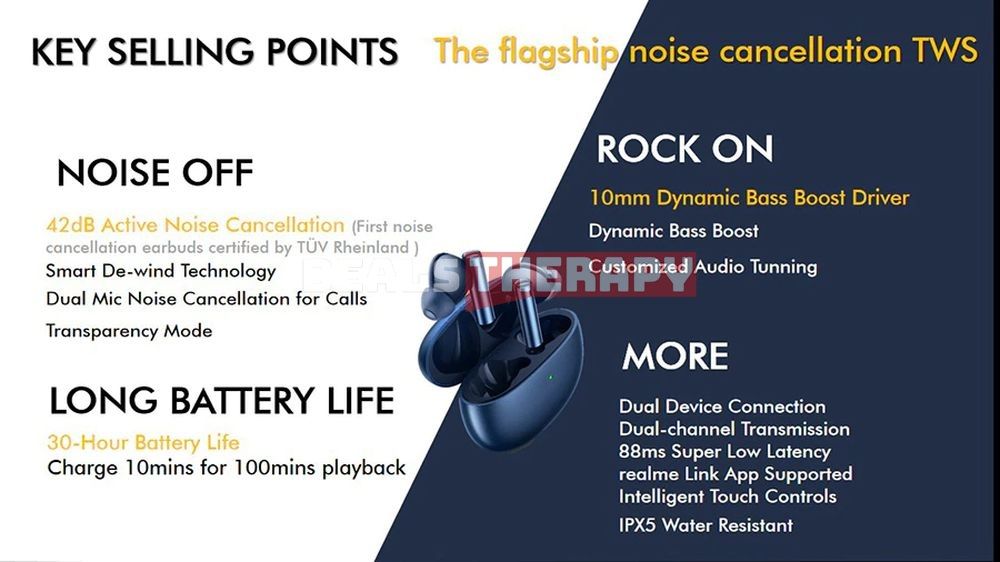 KEY SELLING POINTS

The flagship noise cancellation TWS

NOISE OFF

42dB Active Noise Cancellation (First noise cancellation earbuds certified by TÜV Rheinland )
Smart De-wind Technology
Dual Mic Noise Cancellation for Calls
Transparency Mode

LONG BATTERY LIFE

30-Hour Battery Life
Charge 10mins for 100mins playback

ROCK ON

10mm Dynamic Bass Boost Driver
Dynamic Bass Boost
Customized Audio Tunning

DEALSTHERAPY

MORE

Dual Device Connection
Dual-channel Transmission
88ms Super Low Latency
realme Link App Supported
Intelligent Touch Controls
IPX5 Water Resistant